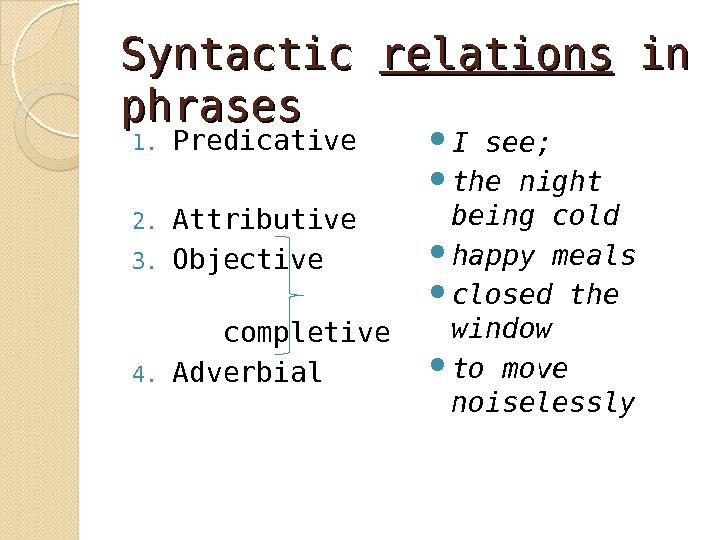 Syntactic relations in phrases

1. Predicative
2. Attributive
3. Objective
completive
4. Adverbial

I see;
the night being cold
happy meals
closed the window
to move noiselessly